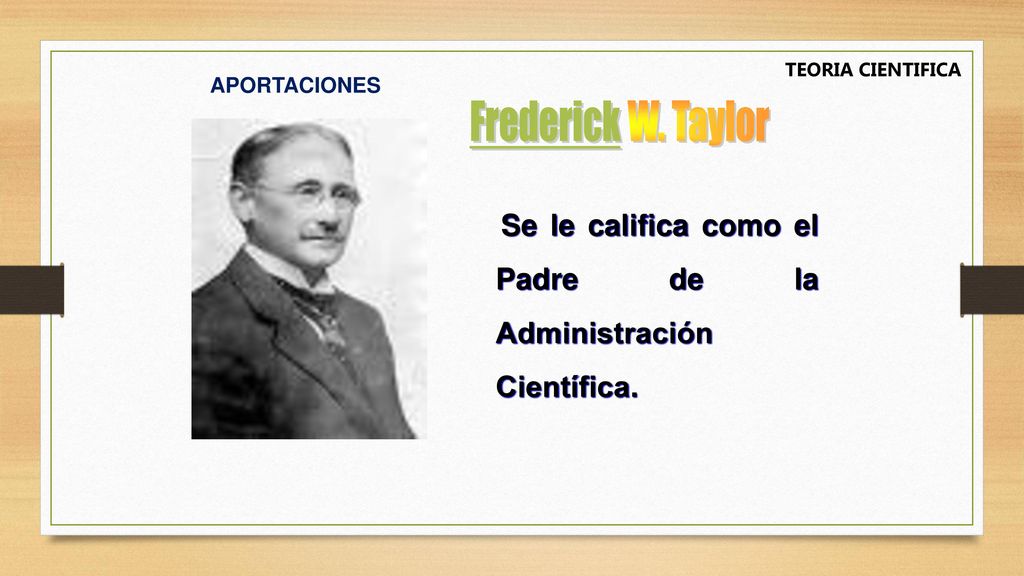 TEORIA CIENTIFICA

APORTACIONES

Frederick W. Taylor

Se le califica como el Padre de la Administración Científica.